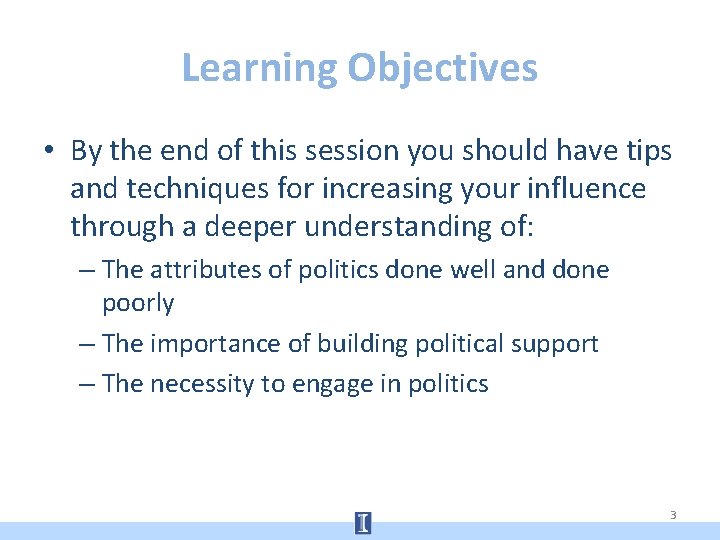 Learning Objectives

• By the end of this session you should have tips and techniques for increasing your influence through a deeper understanding of:

– The attributes of politics done well and done poorly

– The importance of building political support

– The necessity to engage in politics

I

3